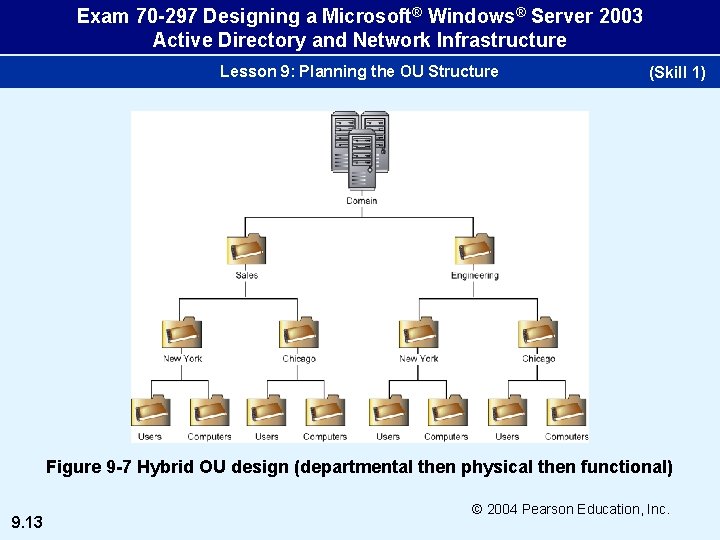 Exam 70-297 Designing a Microsoft® Windows® Server 2003 Active Directory and Network Infrastructure

Lesson 9: Planning the OU Structure

(Skill 1)

Domain

Sales

Engineering

New York

Chicago

New York

Chicago

Users

Computers

Users

Computers

Users

Computers

Users

Computers

Figure 9-7 Hybrid OU design (departmental then physical then functional)

© 2004 Pearson Education, Inc.

9.13